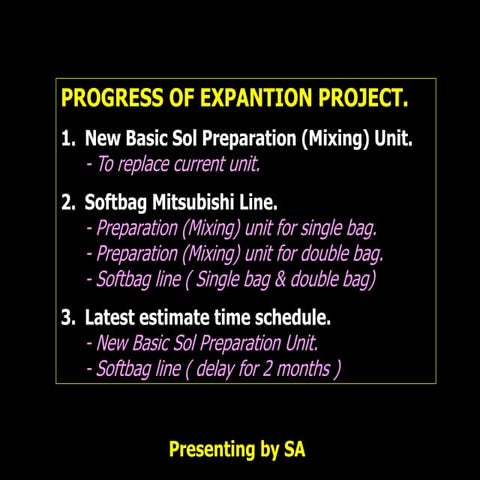 PROGRESS OF EXPANTION PROJECT.

1. New Basic Sol Preparation (Mixing) Unit.
- To replace current unit.

2. Softbag Mitsubishi Line.
- Preparation (Mixing) unit for single bag.
- Preparation (Mixing) unit for double bag.
- Softbag line ( Single bag & double bag)

3. Latest estimate time schedule.
- New Basic Sol Preparation Unit.
- Softbag line ( delay for 2 months )

Presenting by SA